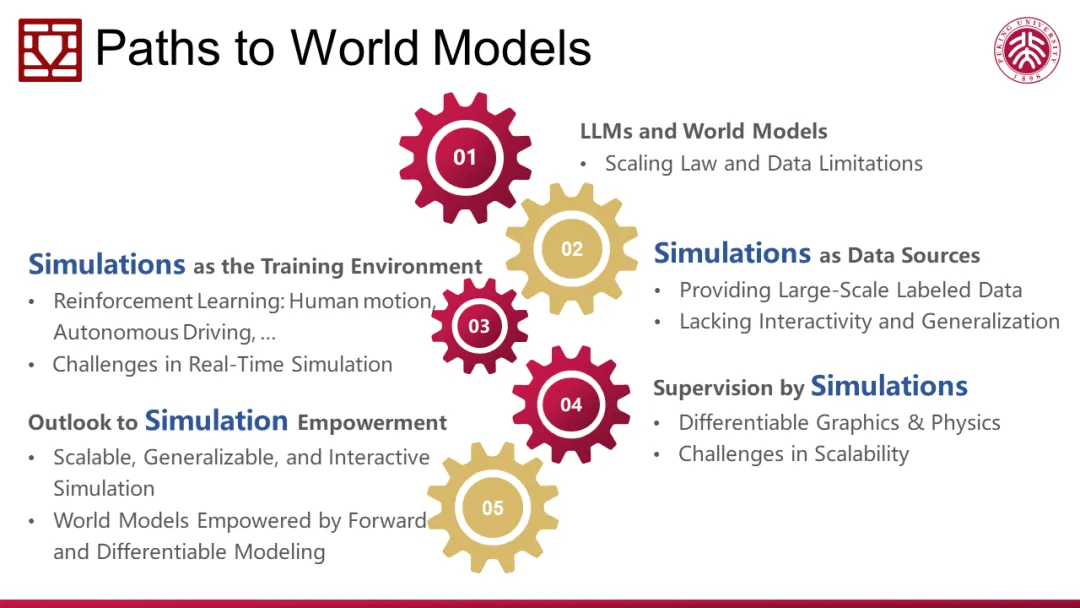 Paths to World Models

PEKING UNIVERSITY 1898

01

LLMs and World Models

• Scaling Law and Data Limitations

02

Simulations as Data Sources

• Providing Large-Scale Labeled Data
• Lacking Interactivity and Generalization

03

Simulations as the Training Environment

• Reinforcement Learning: Human motion, Autonomous Driving, …
• Challenges in Real-Time Simulation

04

Supervision by Simulations

• Differentiable Graphics & Physics
• Challenges in Scalability

05

Outlook to Simulation Empowerment

• Scalable, Generalizable, and Interactive Simulation
• World Models Empowered by Forward and Differentiable Modeling